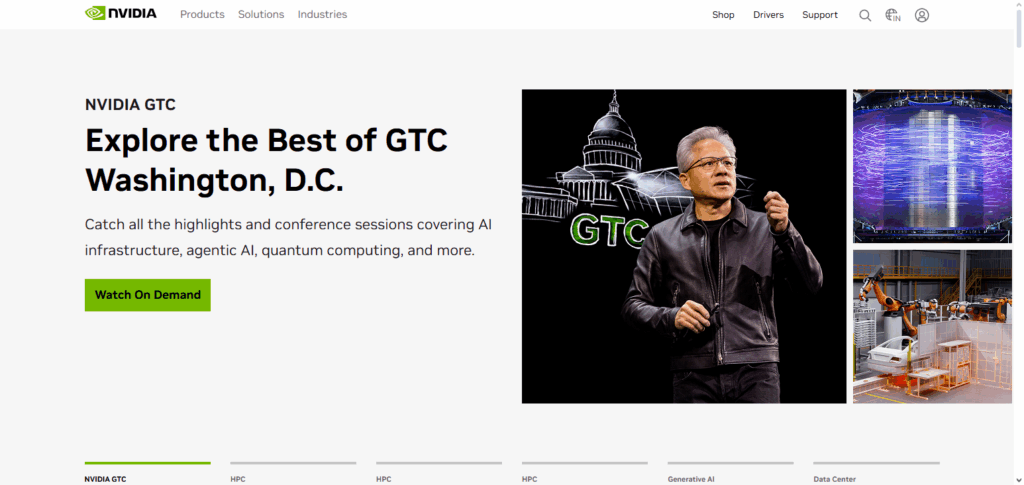 NVIDIA Products Solutions Industries

Shop Drivers Support IN

NVIDIA GTC

Explore the Best of GTC Washington, D.C.

Catch all the highlights and conference sessions covering AI infrastructure, agentic AI, quantum computing, and more.

Watch On Demand

GTC

NVIDIA GTC HPC HPC HPC Generative AI Data Center